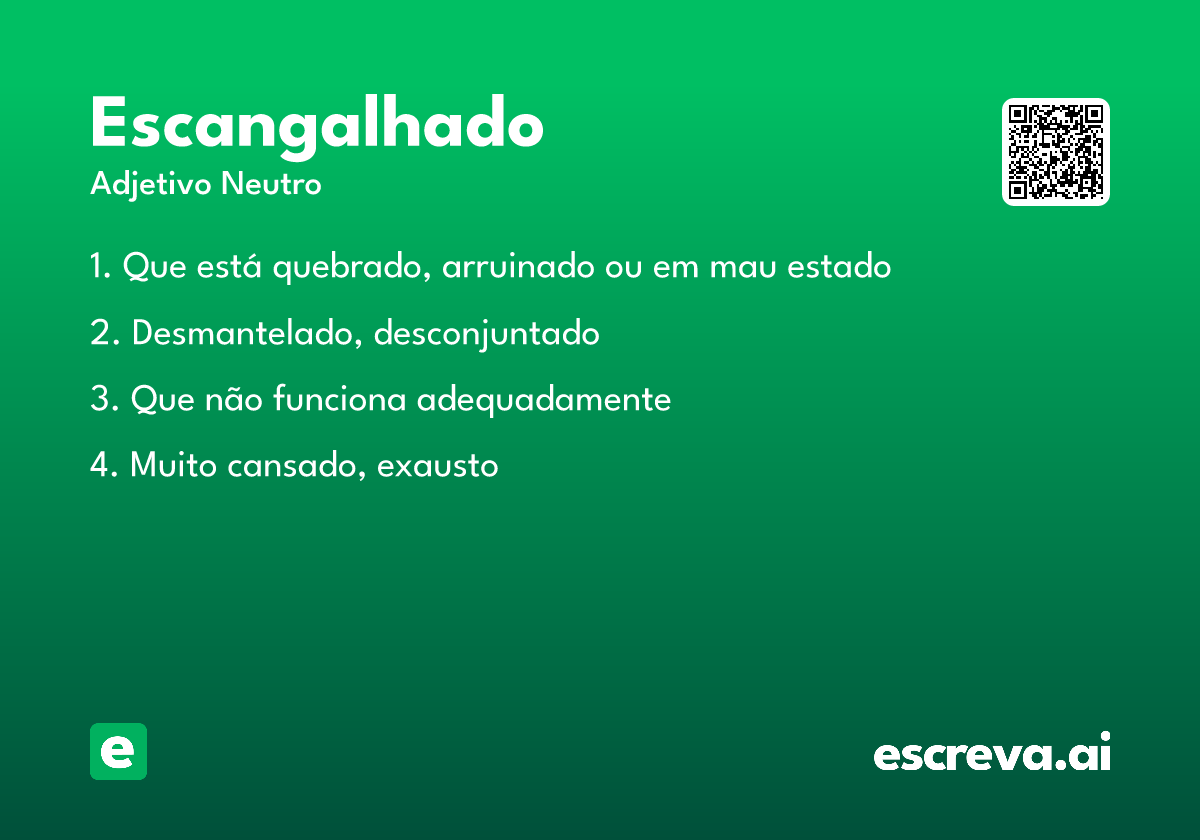 Escangalhado
Adjetivo Neutro

1. Que está quebrado, arruinado ou em mau estado

2. Desmantelado, desconjuntado

3. Que não funciona adequadamente

4. Muito cansado, exausto

e

escreva.ai